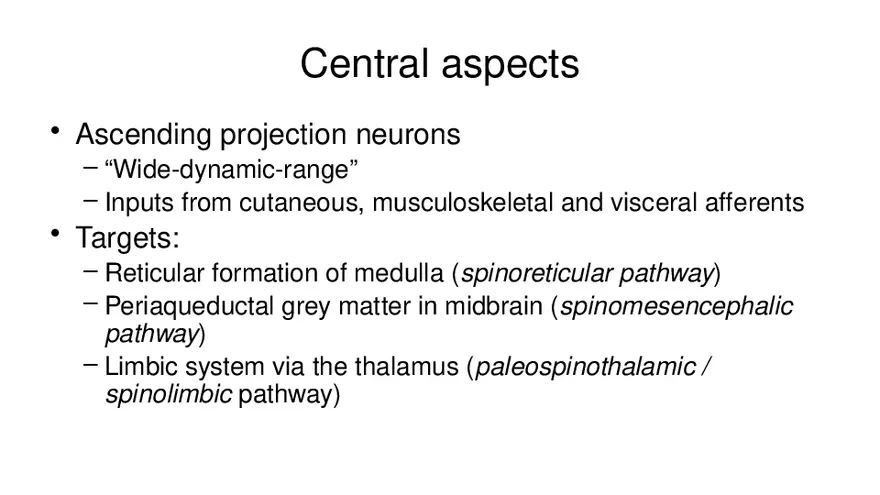 Central aspects

• Ascending projection neurons
– “Wide-dynamic-range”
– Inputs from cutaneous, musculoskeletal and visceral afferents
• Targets:
– Reticular formation of medulla (spinoreticular pathway)
– Periaqueductal grey matter in midbrain (spinomesencephalic pathway)
– Limbic system via the thalamus (paleospinothalamic / spinolimbic pathway)